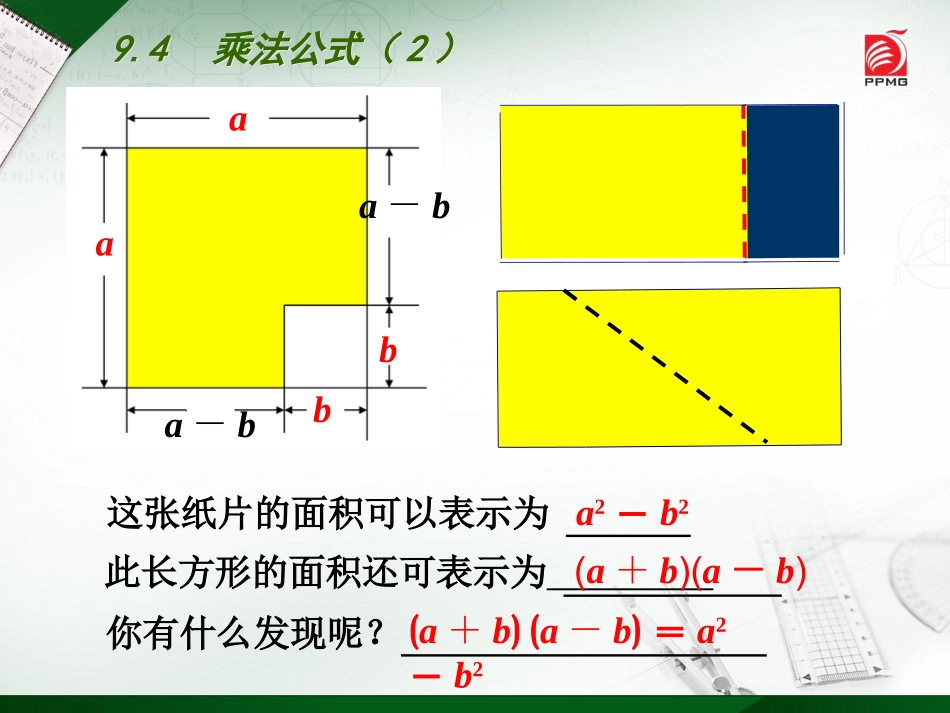 9.4　乘法公式（2）

PPMG

$a$

$a$

$a-b$

$b$

$a-b$

$b$

这张纸片的面积可以表示为 $a^2-b^2$

此长方形的面积还可表示为 $(a+b)(a-b)$

你有什么发现呢？ $(a+b)(a-b)=a^2-b^2$